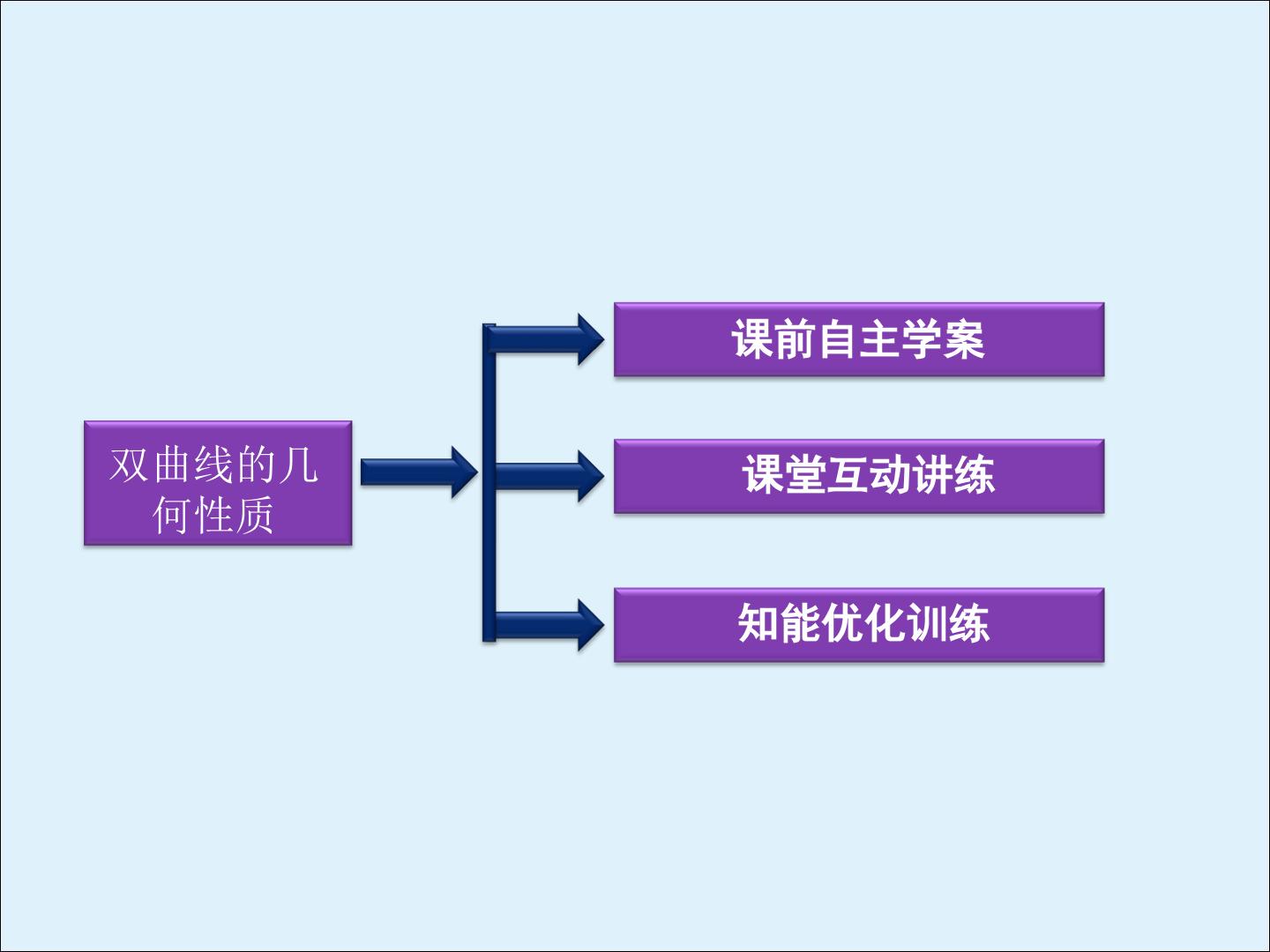 双曲线的几何性质

课前自主学案

课堂互动讲练

知能优化训练